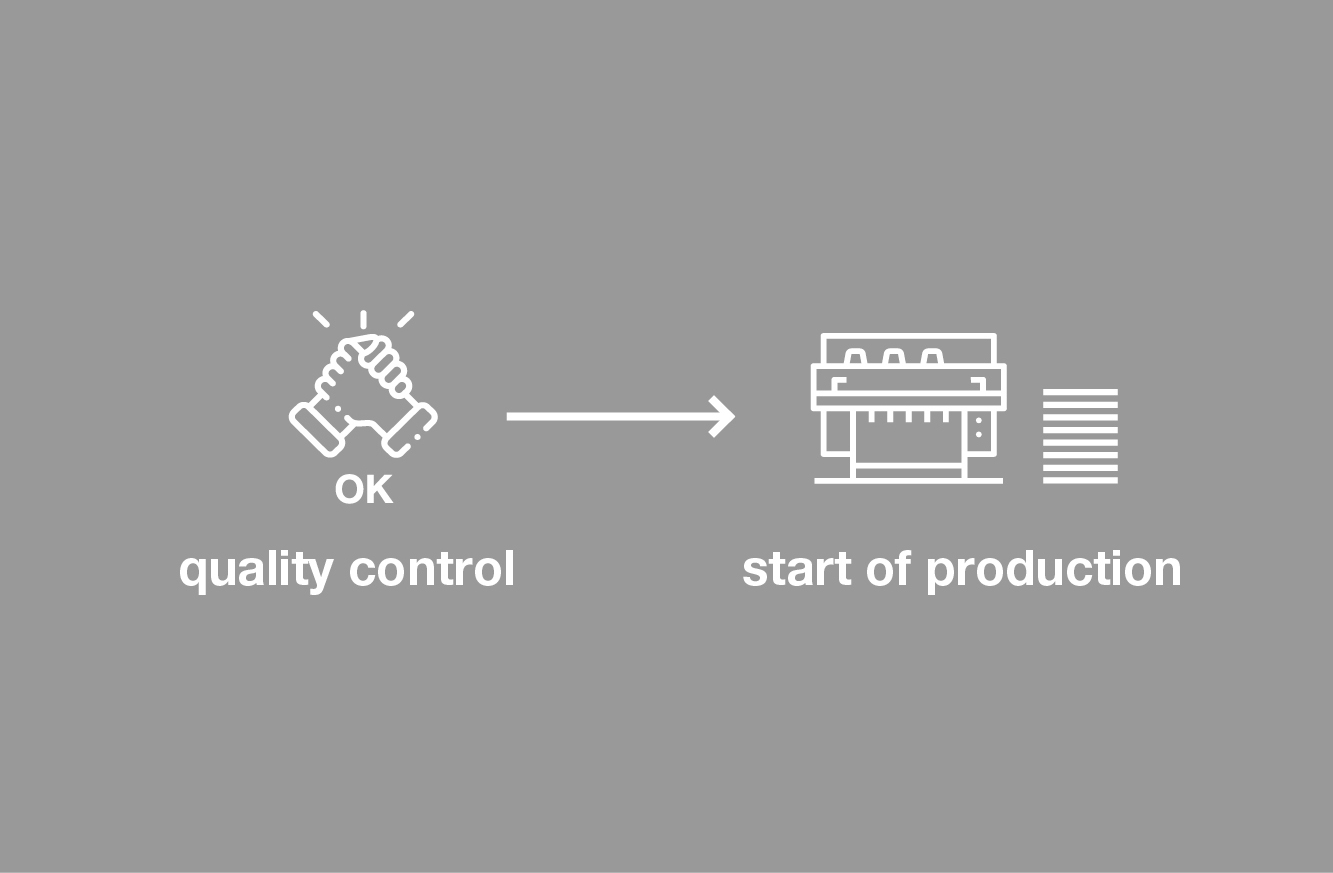 OK

quality control

start of production